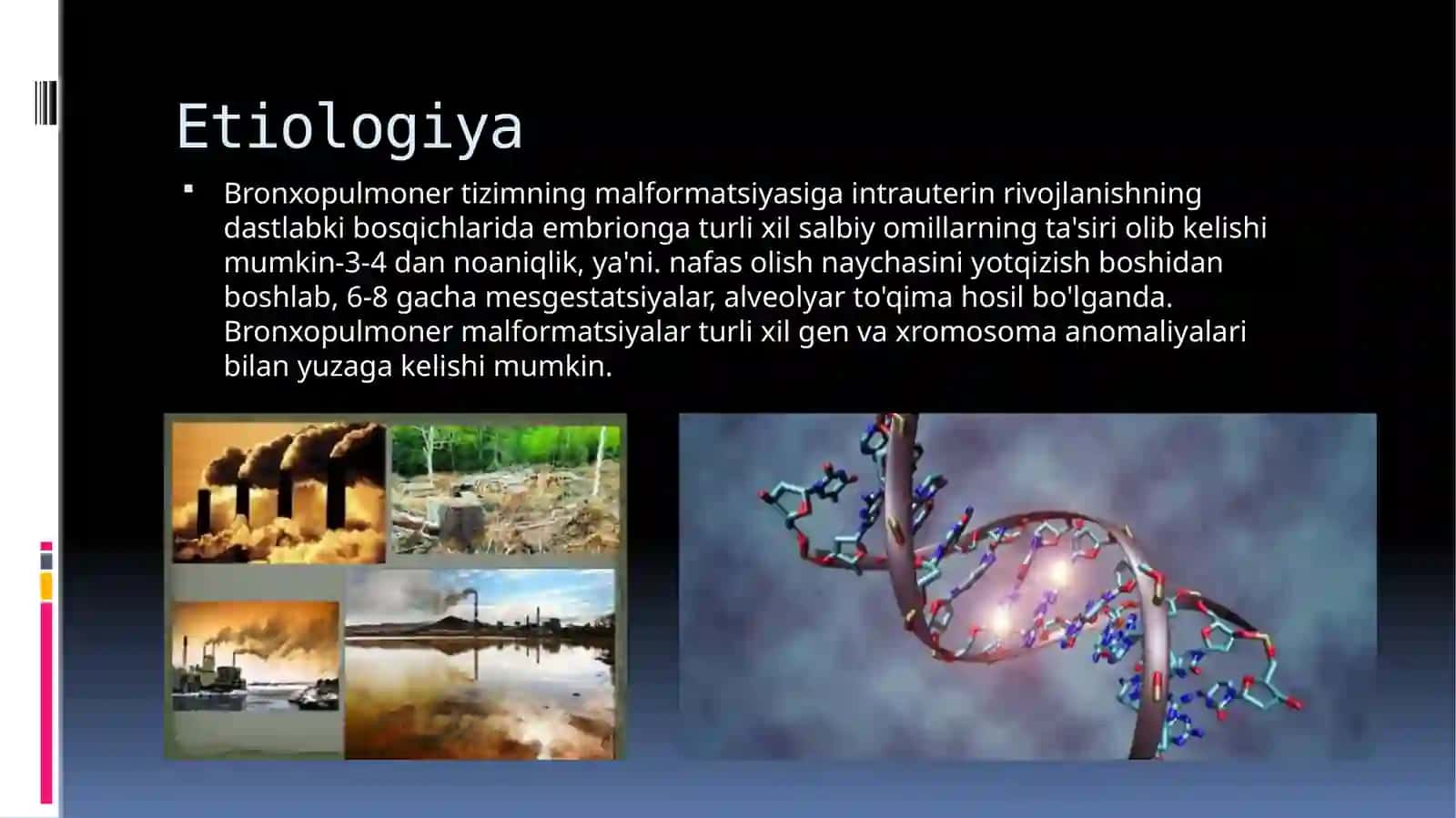 Etiologiya

▪ Bronxopulmoner tizimning malformatsiyasiga intrauterin rivojlanishning dastlabki bosqichlarida embrionga turli xil salbiy omillarning ta'siri olib kelishi mumkin-3-4 dan noaniqlik, ya'ni. nafas olish naychasini yotqizish boshidan boshlab, 6-8 gacha mesgestatsiyalar, alveolyar to'qima hosil bo'lganda. Bronxopulmoner malformatsiyalar turli xil gen va xromosoma anomaliyalari bilan yuzaga kelishi mumkin.